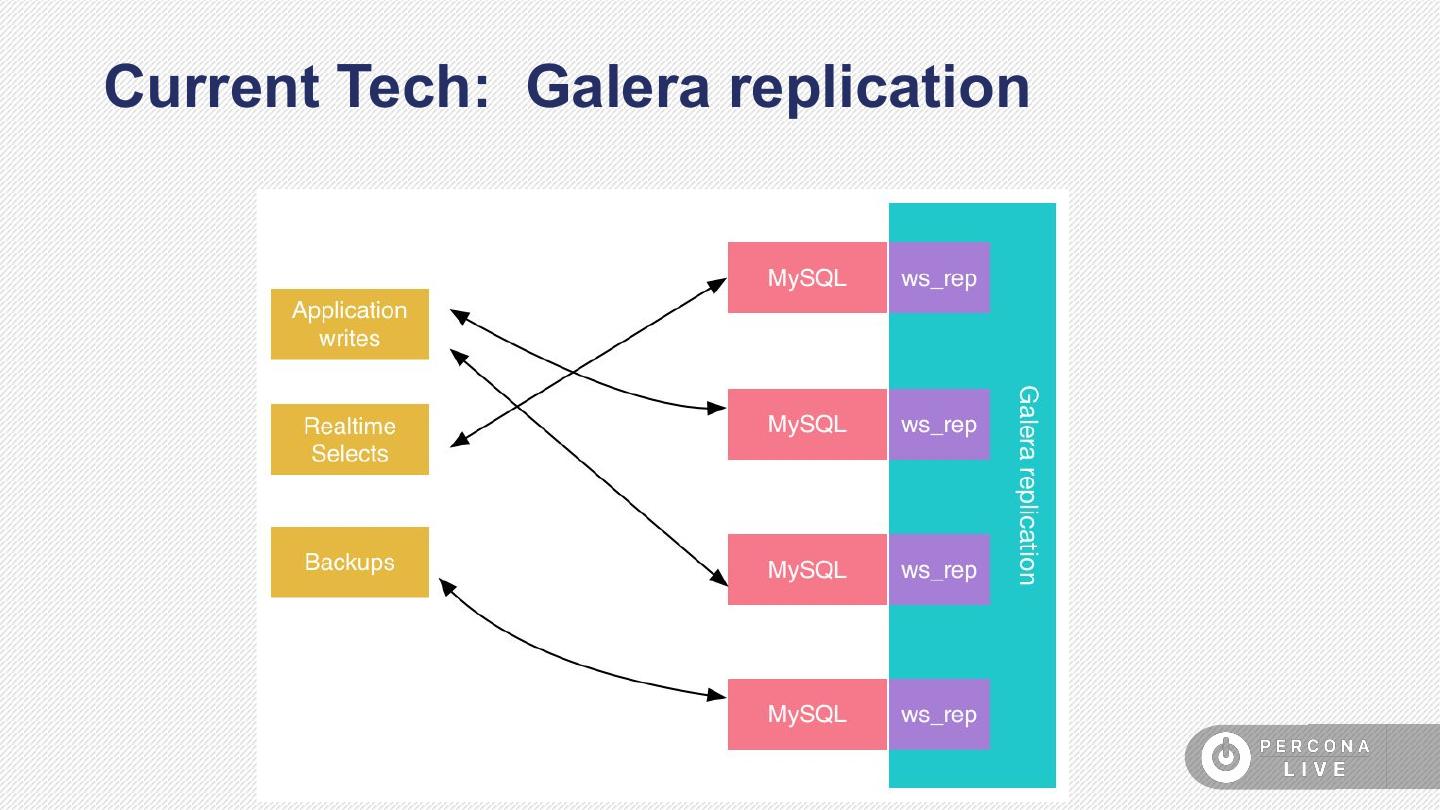 Current Tech: Galera replication

Application writes

Realtime Selects

Backups

MySQL ws_rep

MySQL ws_rep

MySQL ws_rep

MySQL ws_rep

Galera replication

PERCONA LIVE